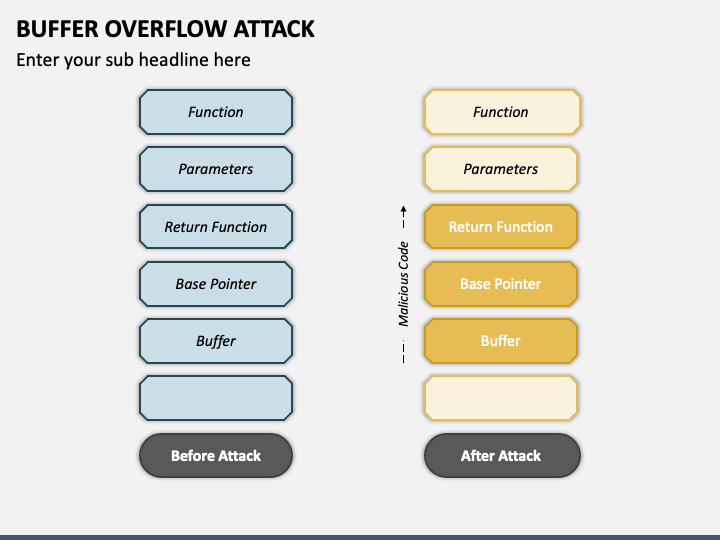 BUFFER OVERFLOW ATTACK

Enter your sub headline here

Function

Parameters

Return Function

Base Pointer

Buffer

Before Attack

Malicious Code

Function

Parameters

Return Function

Base Pointer

Buffer

After Attack